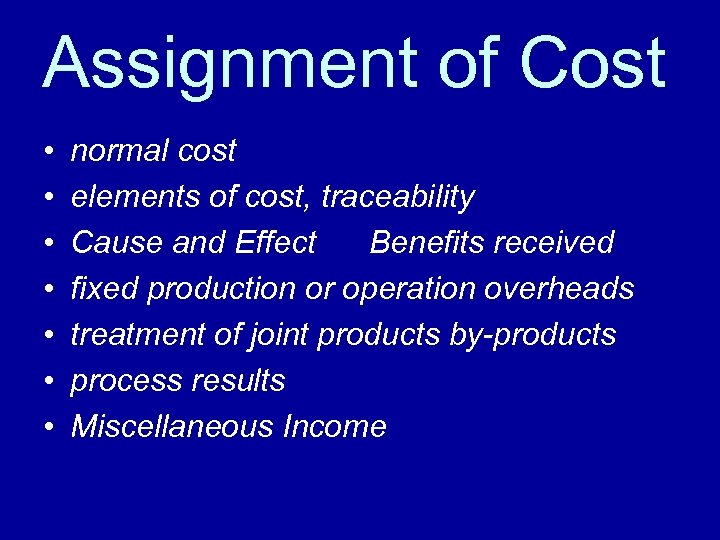 Assignment of Cost

• normal cost
• elements of cost, traceability
• Cause and Effect Benefits received
• fixed production or operation overheads
• treatment of joint products by-products
• process results
• Miscellaneous Income